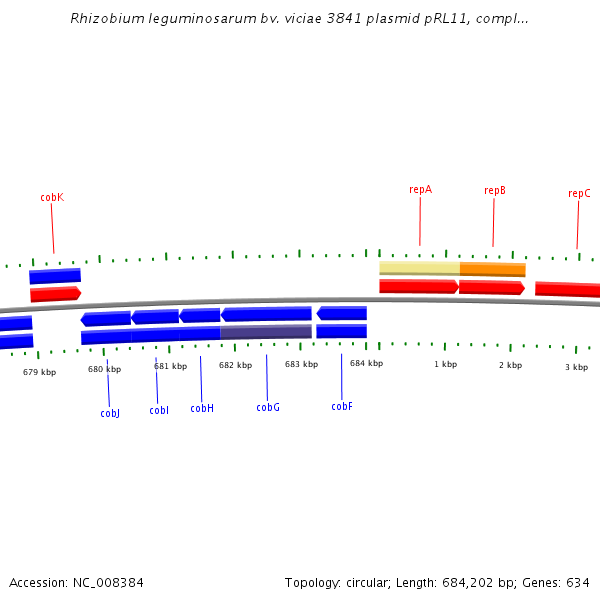 Rhizobium leguminosarum bv. viciae 3841 plasmid pRL11, compl...

cobK

repA

repB

repC

679 kbp

680 kbp

681 kbp

682 kbp

683 kbp

684 kbp

1 kbp

2 kbp

3 kbp

cobJ

cobI

cobH

cobG

cobF

Accession: NC_008384

Topology: circular; Length: 684,202 bp; Genes: 634